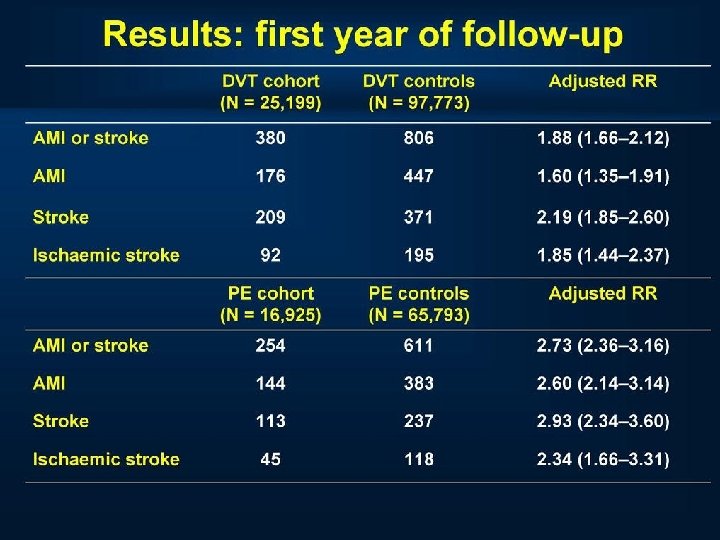 Results: first year of follow-up

| | DVT cohort (N = 25,199) | DVT controls (N = 97,773) | Adjusted RR |
|---|---|---|---|
| AMI or stroke | 380 | 806 | 1.88 (1.66–2.12) |
| AMI | 176 | 447 | 1.60 (1.35–1.91) |
| Stroke | 209 | 371 | 2.19 (1.85–2.60) |
| Ischaemic stroke | 92 | 195 | 1.85 (1.44–2.37) |
| | PE cohort (N = 16,925) | PE controls (N = 65,793) | Adjusted RR |
| AMI or stroke | 254 | 611 | 2.73 (2.36–3.16) |
| AMI | 144 | 383 | 2.60 (2.14–3.14) |
| Stroke | 113 | 237 | 2.93 (2.34–3.60) |
| Ischaemic stroke | 45 | 118 | 2.34 (1.66–3.31) |